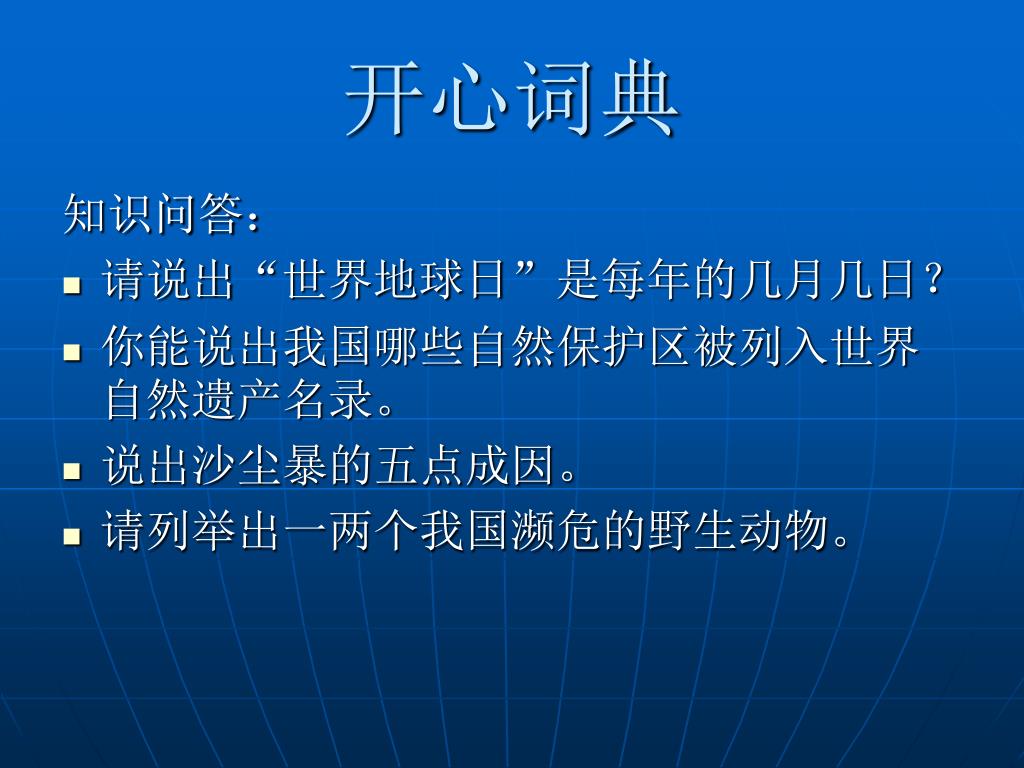 开心词典

知识问答：

- 请说出“世界地球日”是每年的几月几日？
- 你能说出我国哪些自然保护区被列入世界自然遗产名录。
- 说出沙尘暴的五点成因。
- 请列举出一两个我国濒危的野生动物。